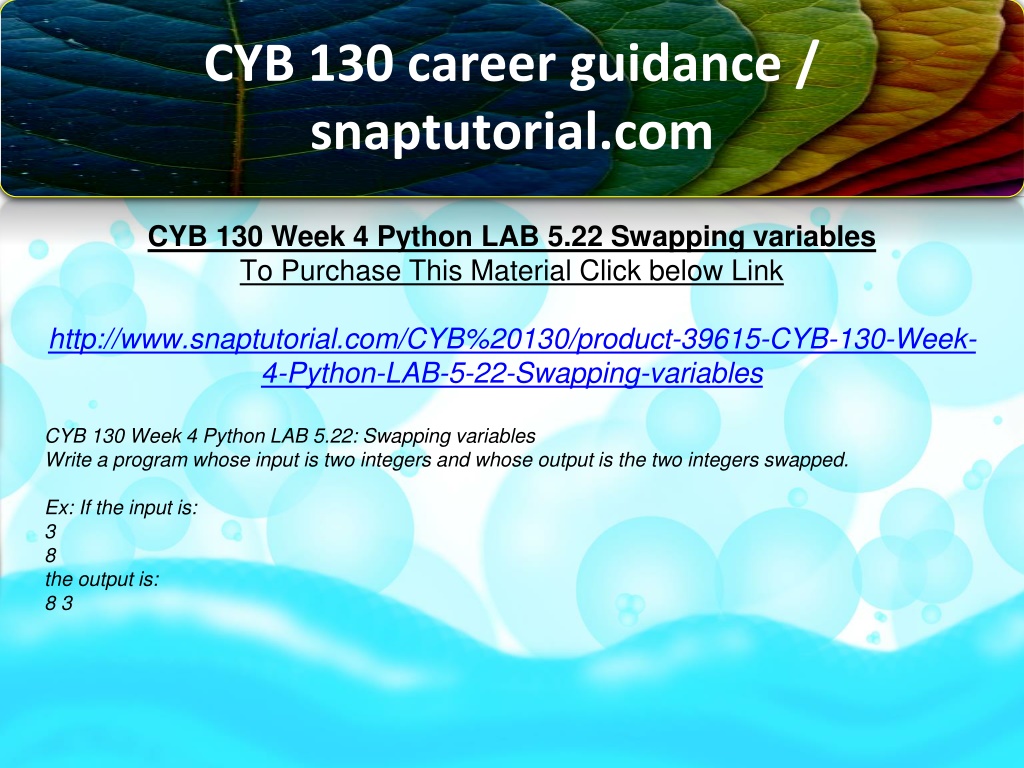 CYB 130 career guidance / snaptutorial.com

CYB 130 Week 4 Python LAB 5.22 Swapping variables
To Purchase This Material Click below Link

http://www.snaptutorial.com/CYB%20130/product-39615-CYB-130-Week-4-Python-LAB-5-22-Swapping-variables

CYB 130 Week 4 Python LAB 5.22: Swapping variables
Write a program whose input is two integers and whose output is the two integers swapped.

Ex: If the input is:
3
8
the output is:
8 3